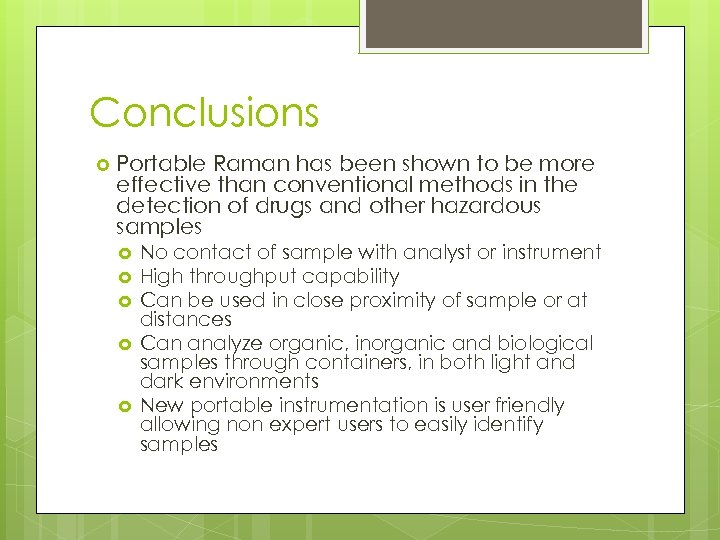 Conclusions

Portable Raman has been shown to be more effective than conventional methods in the detection of drugs and other hazardous samples

No contact of sample with analyst or instrument

High throughput capability

Can be used in close proximity of sample or at distances

Can analyze organic, inorganic and biological samples through containers, in both light and dark environments

New portable instrumentation is user friendly allowing non expert users to easily identify samples